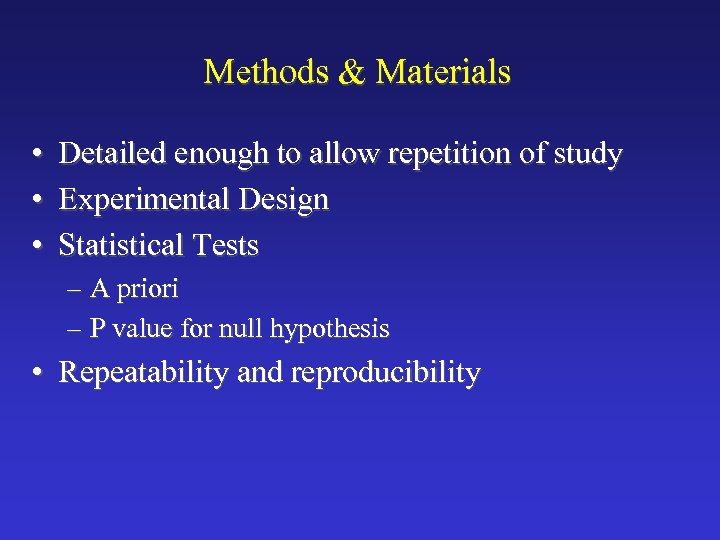 Methods & Materials

• Detailed enough to allow repetition of study
• Experimental Design
• Statistical Tests
– A priori
– P value for null hypothesis
• Repeatability and reproducibility